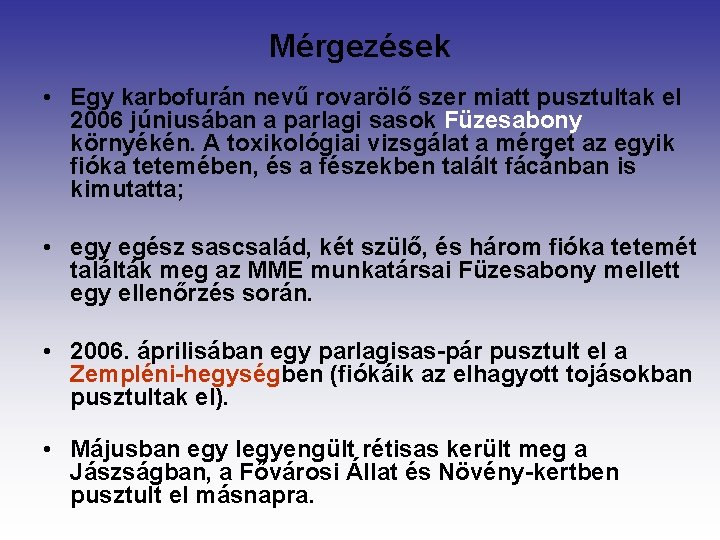 Mérgezések

• Egy karbofurán nevű rovarölő szer miatt pusztultak el 2006 júniusában a parlagi sasok Füzesabony környékén. A toxikológiai vizsgálat a mérget az egyik fióka tetemében, és a fészekben talált fácánban is kimutatta;

• egy egész sascsalád, két szülő, és három fióka tetemét találták meg az MME munkatársai Füzesabony mellett egy ellenőrzés során.

• 2006. áprilisában egy parlagisas-pár pusztult el a Zempléni-hegységben (fiókáik az elhagyott tojásokban pusztultak el).

• Májusban egy legyengült rétisas került meg a Jászságban, a Fővárosi Állat és Növény-kertben pusztult el másnapra.